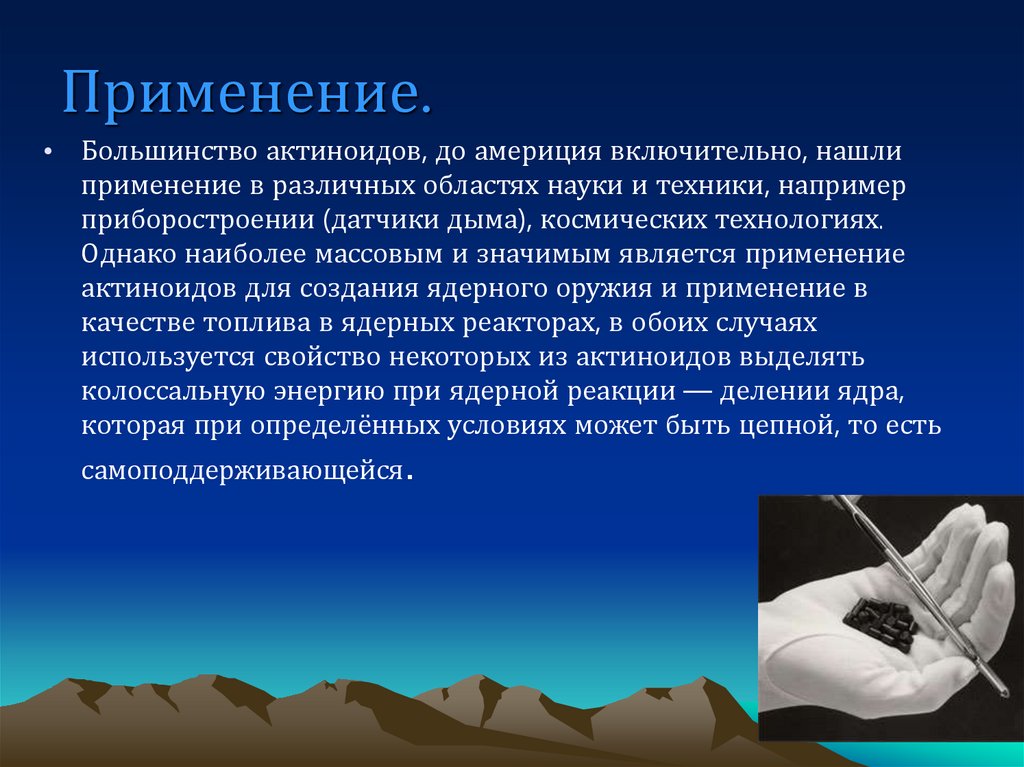 Применение.

• Большинство актиноидов, до америция включительно, нашли применение в различных областях науки и техники, например приборостроении (датчики дыма), космических технологиях. Однако наиболее массовым и значимым является применение актиноидов для создания ядерного оружия и применение в качестве топлива в ядерных реакторах, в обоих случаях используется свойство некоторых из актиноидов выделять колоссальную энергию при ядерной реакции — делении ядра, которая при определённых условиях может быть цепной, то есть самоподдерживающейся.